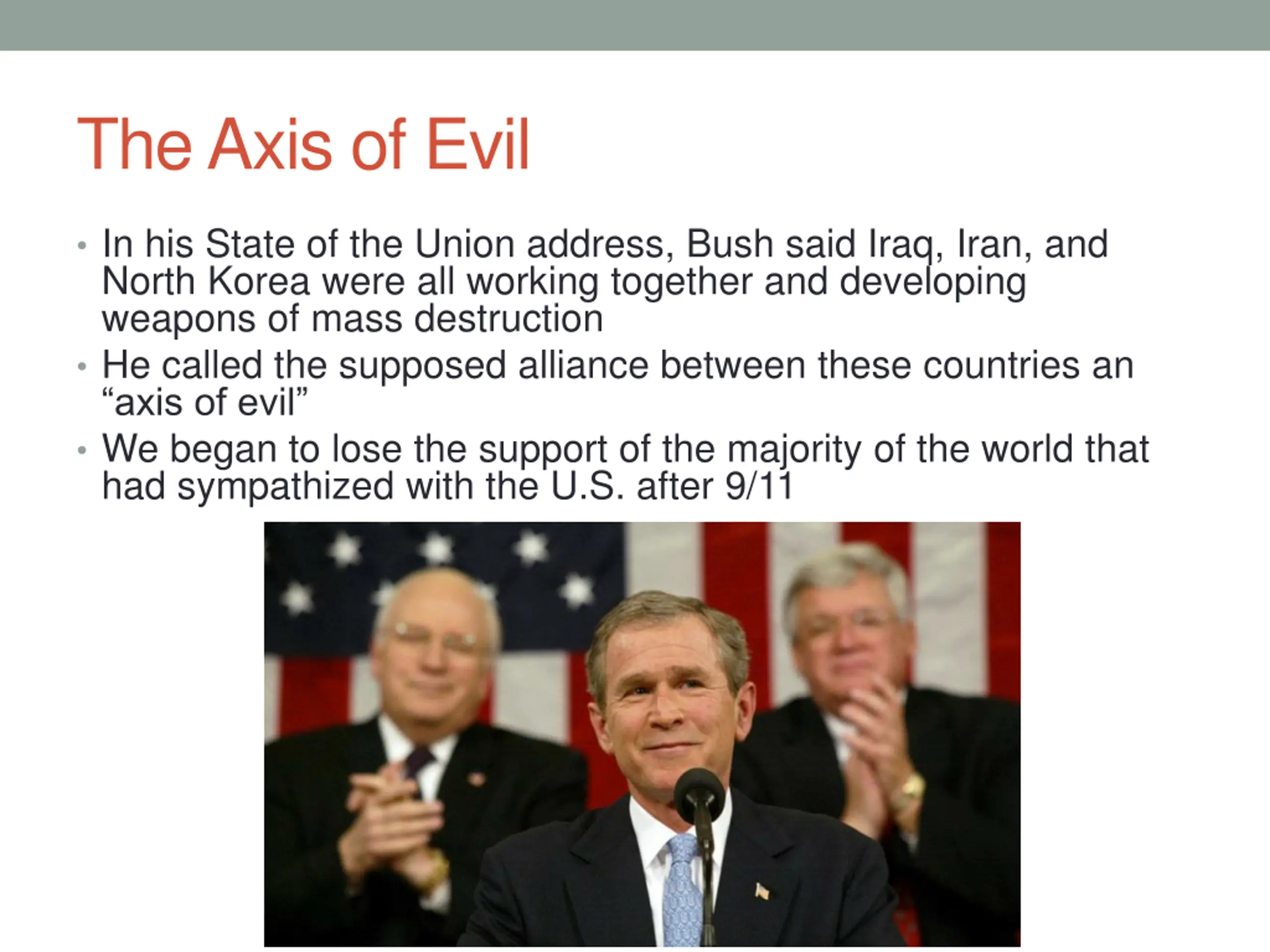 The Axis of Evil

• In his State of the Union address, Bush said Iraq, Iran, and North Korea were all working together and developing weapons of mass destruction
• He called the supposed alliance between these countries an “axis of evil”
• We began to lose the support of the majority of the world that had sympathized with the U.S. after 9/11